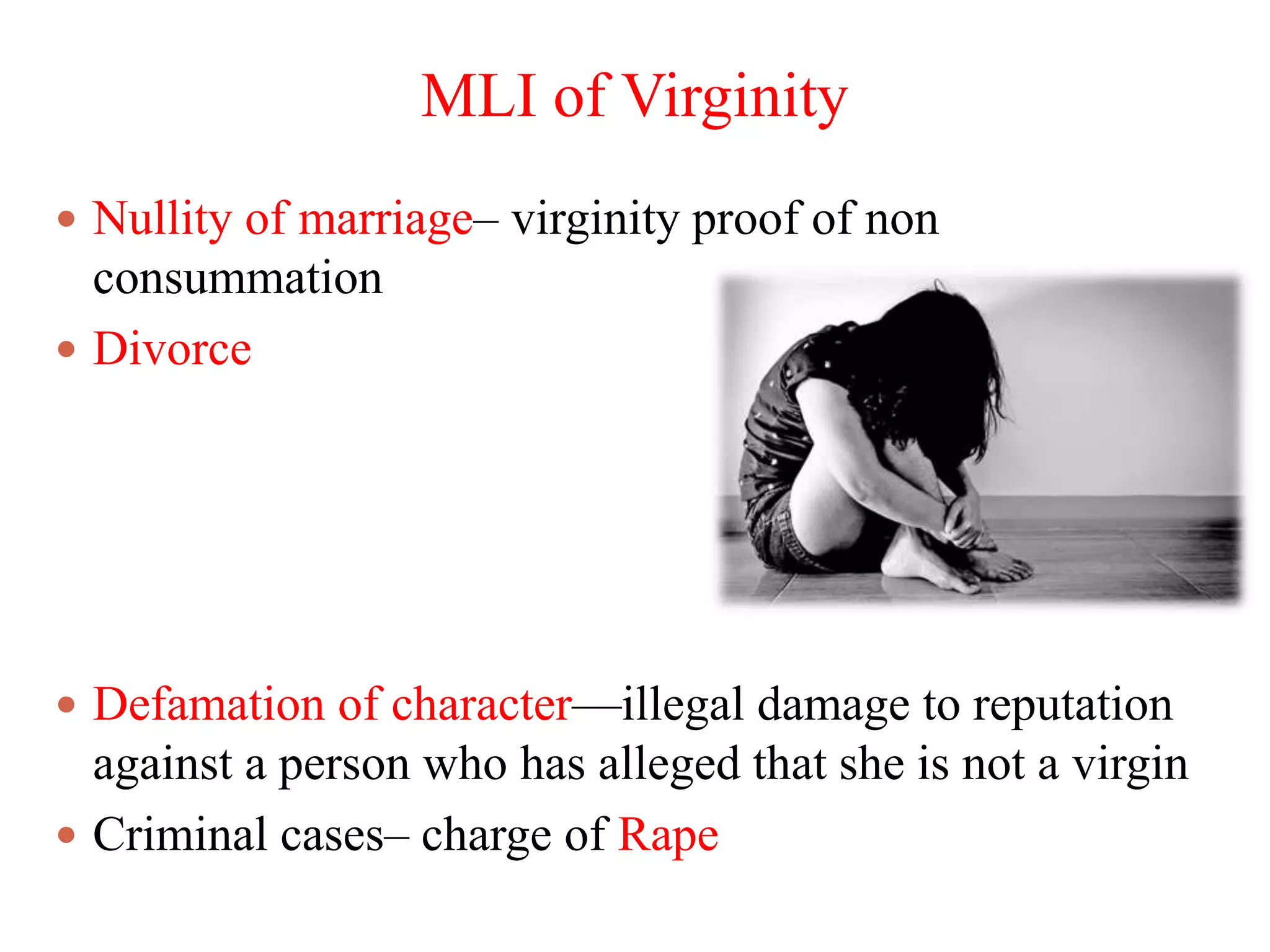 MLI of Virginity

• Nullity of marriage– virginity proof of non consummation
• Divorce

• Defamation of character—illegal damage to reputation against a person who has alleged that she is not a virgin
• Criminal cases– charge of Rape